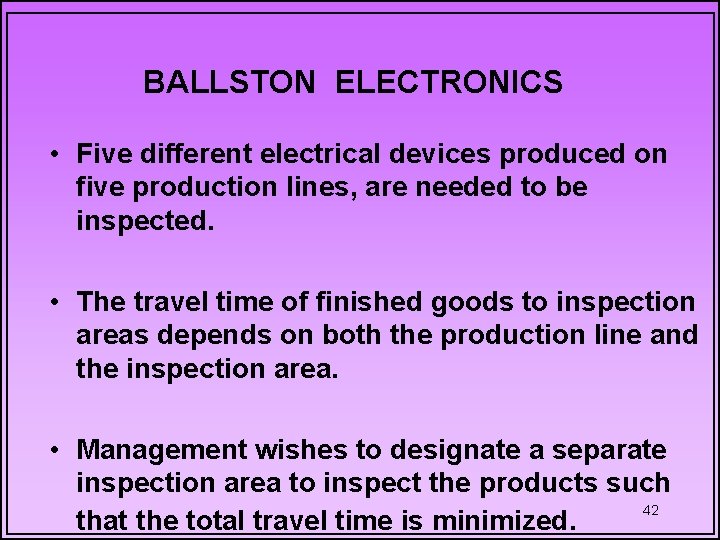 BALLSTON ELECTRONICS

• Five different electrical devices produced on five production lines, are needed to be inspected.

• The travel time of finished goods to inspection areas depends on both the production line and the inspection area.

• Management wishes to designate a separate inspection area to inspect the products such that the total travel time is minimized.

42